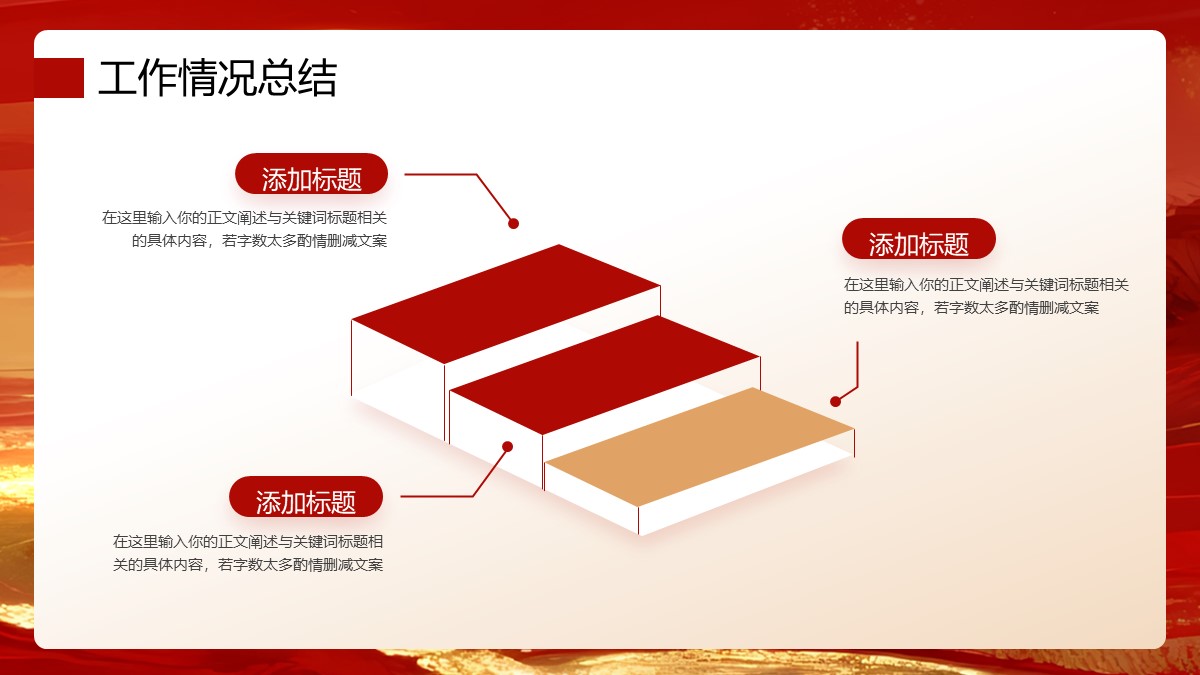 工作情况总结

添加标题

在这里输入你的正文阐述与关键词标题相关的具体内容，若字数太多酌情删减文案

添加标题

在这里输入你的正文阐述与关键词标题相关的具体内容，若字数太多酌情删减文案

添加标题

在这里输入你的正文阐述与关键词标题相关的具体内容，若字数太多酌情删减文案